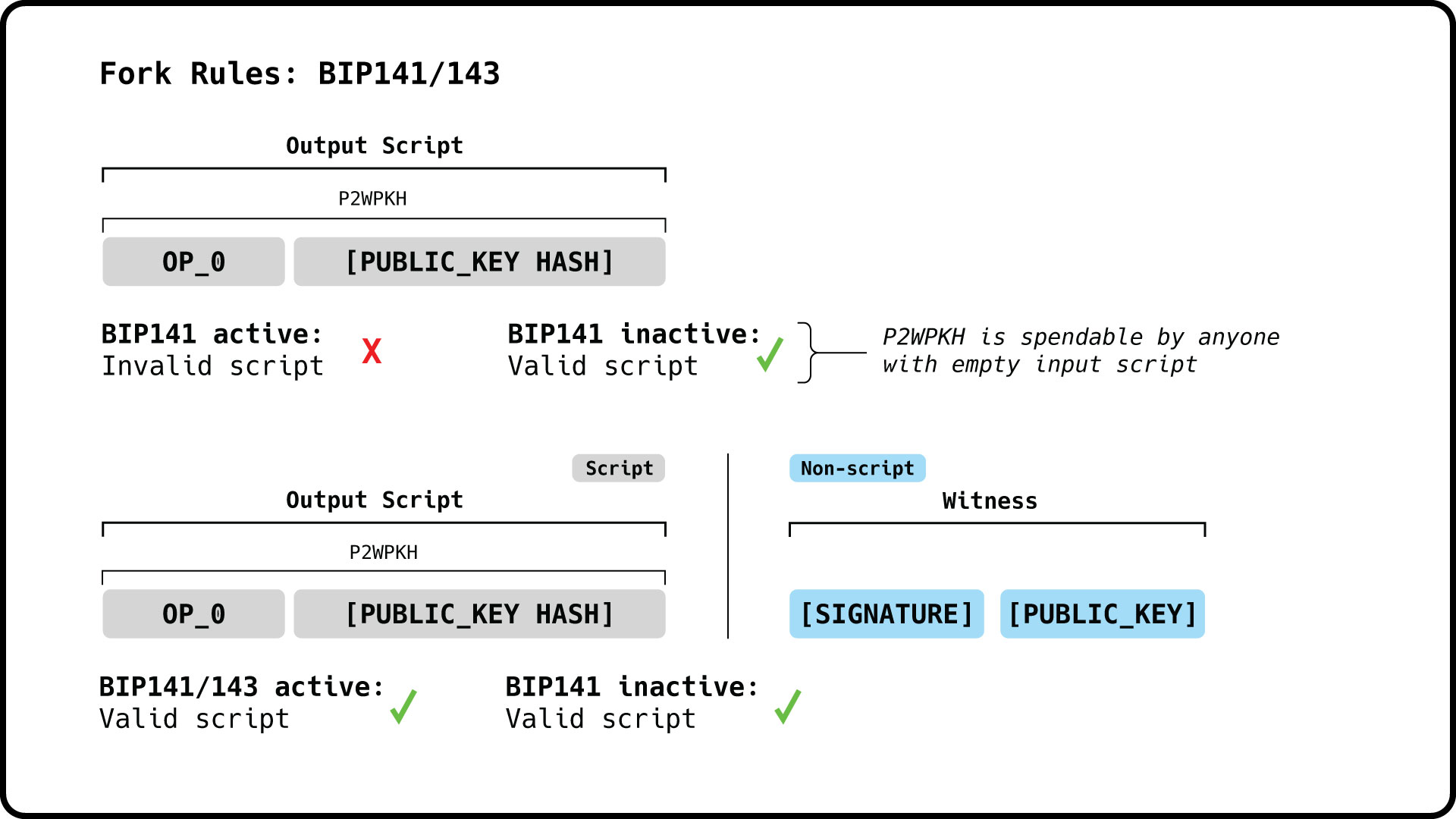 Fork Rules: BIP141/143

Output Script

P2WPKH

OP_0 [PUBLIC_KEY HASH]

BIP141 active:
Invalid script X

BIP141 inactive:
Valid script ✓

P2WPKH is spendable by anyone with empty input script

Script

Output Script

P2WPKH

OP_0 [PUBLIC_KEY HASH]

Non-script

Witness

[SIGNATURE] [PUBLIC_KEY]

BIP141/143 active:
Valid script ✓

BIP141 inactive:
Valid script ✓